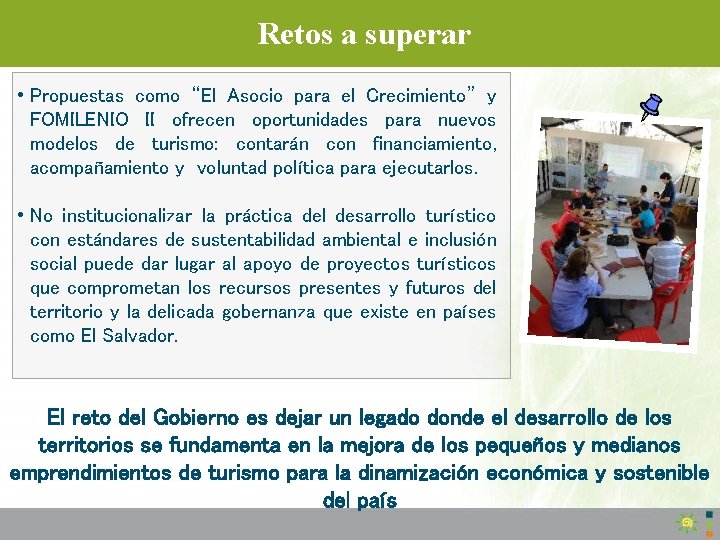 Retos a superar

• Propuestas como "El Asocio para el Crecimiento" y FOMILENIO II ofrecen oportunidades para nuevos modelos de turismo: contarán con financiamiento, acompañamiento y voluntad política para ejecutarlos.

• No institucionalizar la práctica del desarrollo turístico con estándares de sustentabilidad ambiental e inclusión social puede dar lugar al apoyo de proyectos turísticos que comprometan los recursos presentes y futuros del territorio y la delicada gobernanza que existe en países como El Salvador.

El reto del Gobierno es dejar un legado donde el desarrollo de los territorios se fundamenta en la mejora de los pequeños y medianos emprendimientos de turismo para la dinamización económica y sostenible del país